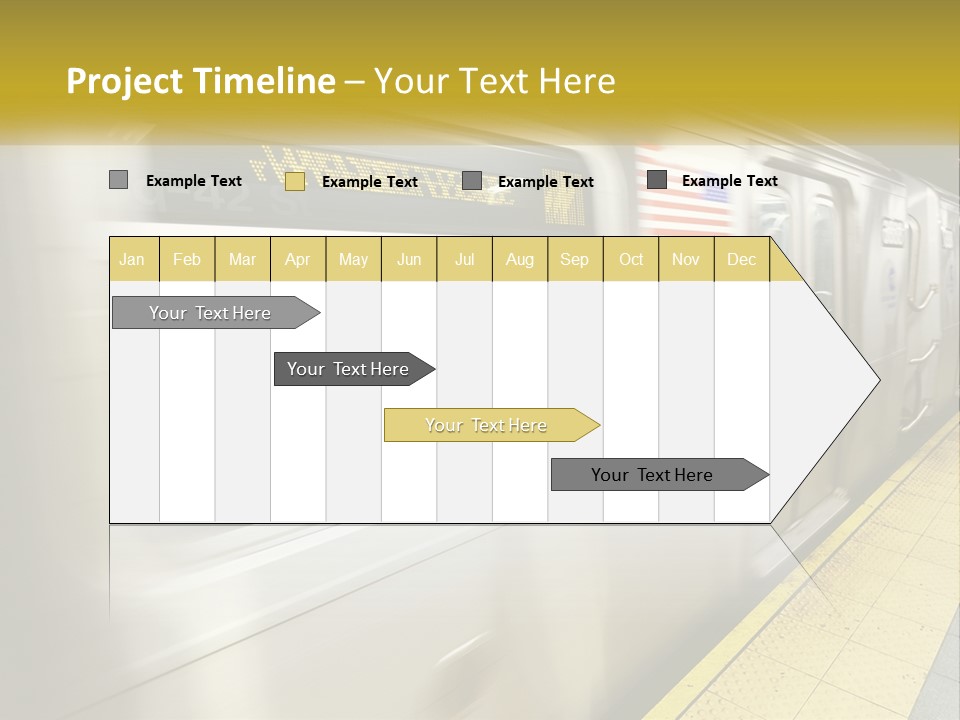 Project Timeline – Your Text Here

Example Text Example Text Example Text Example Text

| Jan | Feb | Mar | Apr | May | Jun | Jul | Aug | Sep | Oct | Nov | Dec |
|---|---|---|---|---|---|---|---|---|---|---|---|

Your Text Here

Your Text Here

Your Text Here

Your Text Here